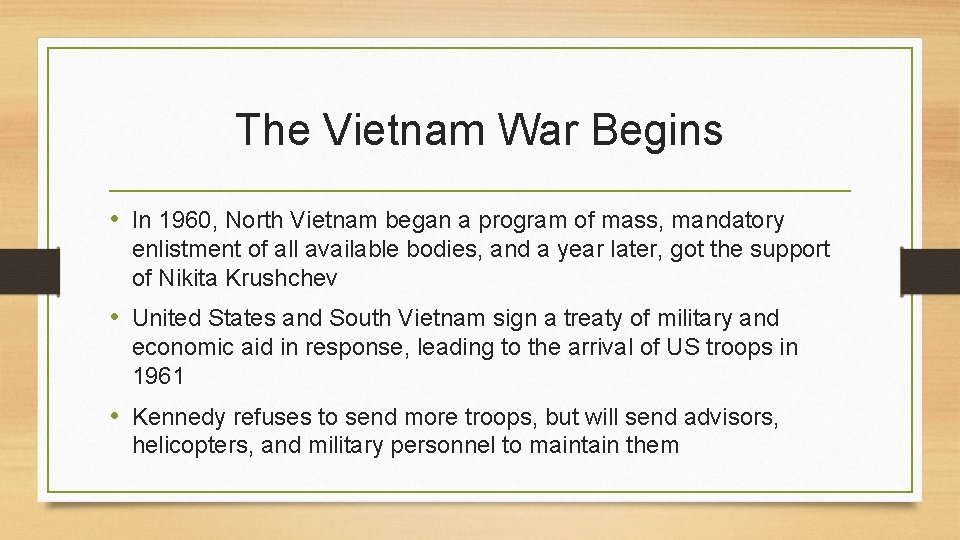 The Vietnam War Begins

• In 1960, North Vietnam began a program of mass, mandatory enlistment of all available bodies, and a year later, got the support of Nikita Krushchev

• United States and South Vietnam sign a treaty of military and economic aid in response, leading to the arrival of US troops in 1961

• Kennedy refuses to send more troops, but will send advisors, helicopters, and military personnel to maintain them